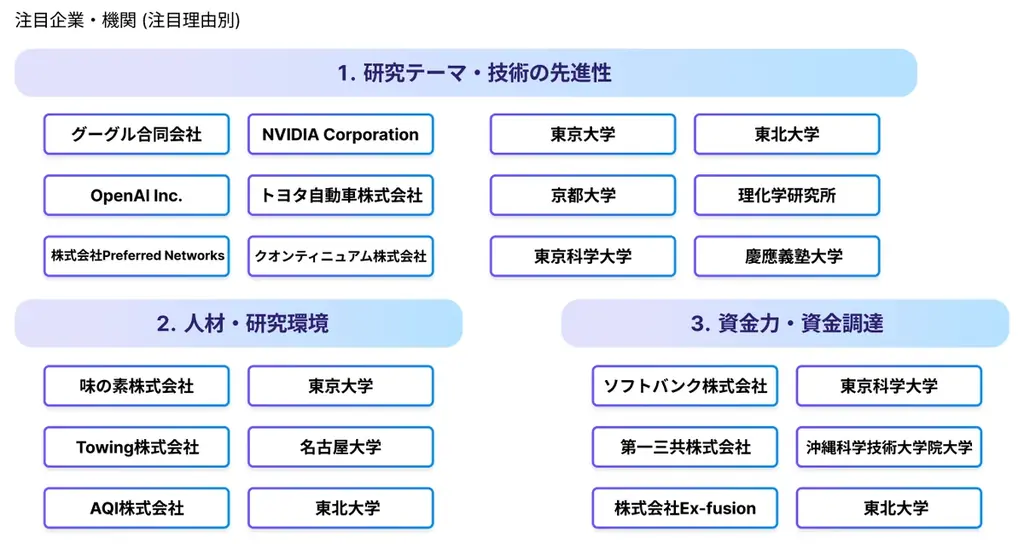 注目企業・機関 (注目理由別)

1. 研究テーマ・技術の先進性

グーグル合同会社

NVIDIA Corporation

東京大学

東北大学

OpenAI Inc.

トヨタ自動車株式会社

京都大学

理化学研究所

株式会社Preferred Networks

クオンティニュアム株式会社

東京科学大学

慶應義塾大学

2. 人材・研究環境

味の素株式会社

東京大学

Towing株式会社

名古屋大学

AQI株式会社

東北大学

3. 資金力・資金調達

ソフトバンク株式会社

東京科学大学

第一三共株式会社

沖縄科学技術大学院大学

株式会社Ex-fusion

東北大学